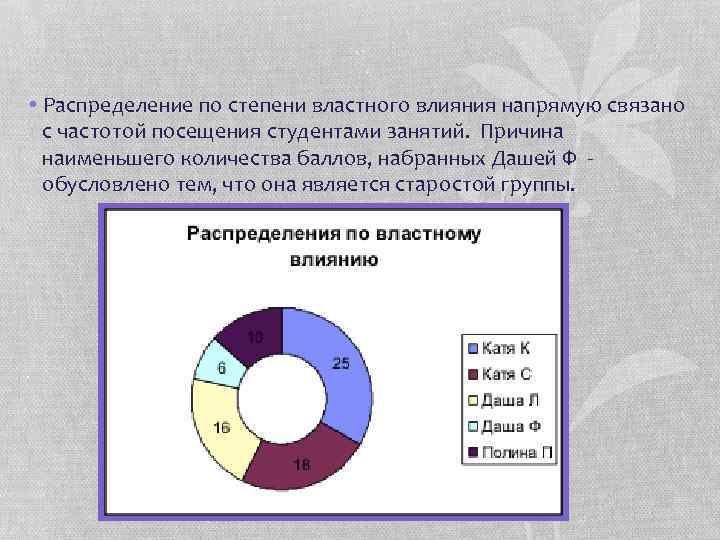 • Распределение по степени властного влияния напрямую связано с частотой посещения студентами занятий. Причина наименьшего количества баллов, набранных Дашей Ф - обусловлено тем, что она является старостой группы.

Распределения по властному влиянию

25
18
16
6
10

Катя К
Катя С
Даша Л
Даша Ф
Полина П